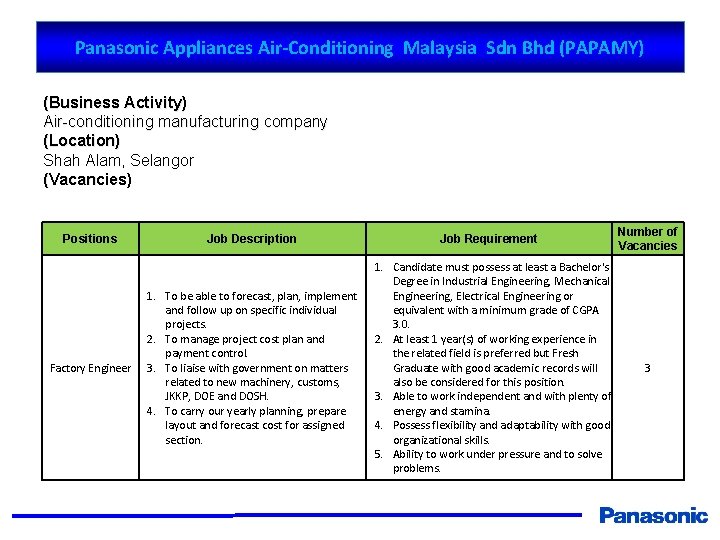 Panasonic Appliances Air-Conditioning Malaysia Sdn Bhd (PAPAMY)

(Business Activity)
Air-conditioning manufacturing company
(Location)
Shah Alam, Selangor
(Vacancies)

| Positions | Job Description | Job Requirement | Number of Vacancies |
|---|---|---|---|
| Factory Engineer | 1. To be able to forecast, plan, implement and follow up on specific individual projects. 2. To manage project cost plan and payment control. 3. To liaise with government on matters related to new machinery, customs, JKKP, DOE and DOSH. 4. To carry our yearly planning, prepare layout and forecast cost for assigned section. | 1. Candidate must possess at least a Bachelor's Degree in Industrial Engineering, Mechanical Engineering, Electrical Engineering or equivalent with a minimum grade of CGPA 3.0. 2. At least 1 year(s) of working experience in the related field is preferred but Fresh Graduate with good academic records will also be considered for this position. 3. Able to work independent and with plenty of energy and stamina. 4. Possess flexibility and adaptability with good organizational skills. 5. Ability to work under pressure and to solve problems. | 3 |

Panasonic